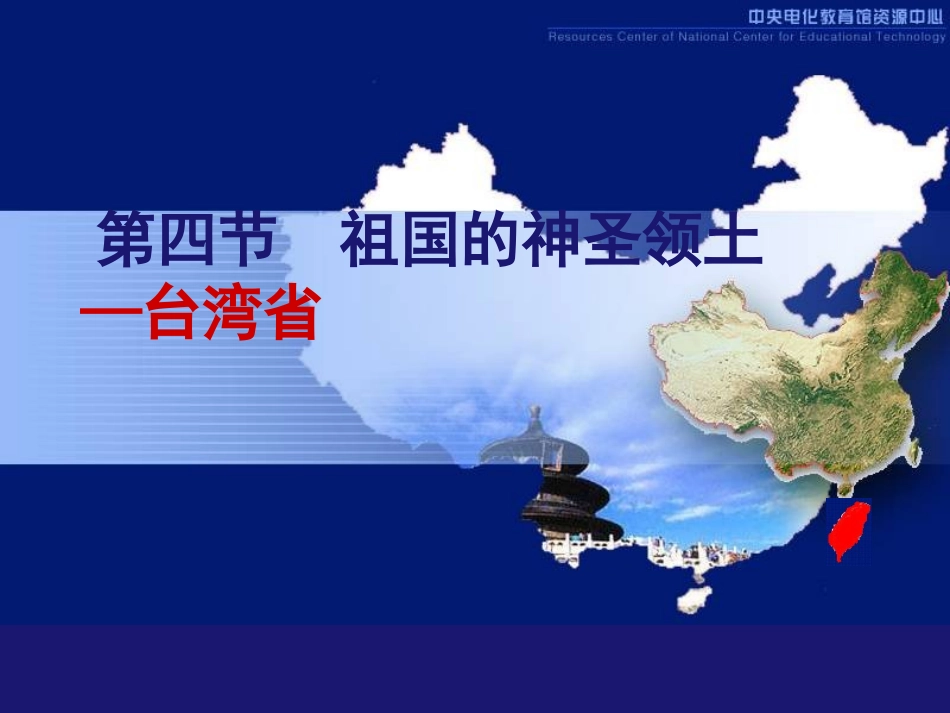 中央电化教育馆资源中心
Resources Center of National Center for Educational Technology

第四节　祖国的神圣领土
—台湾省